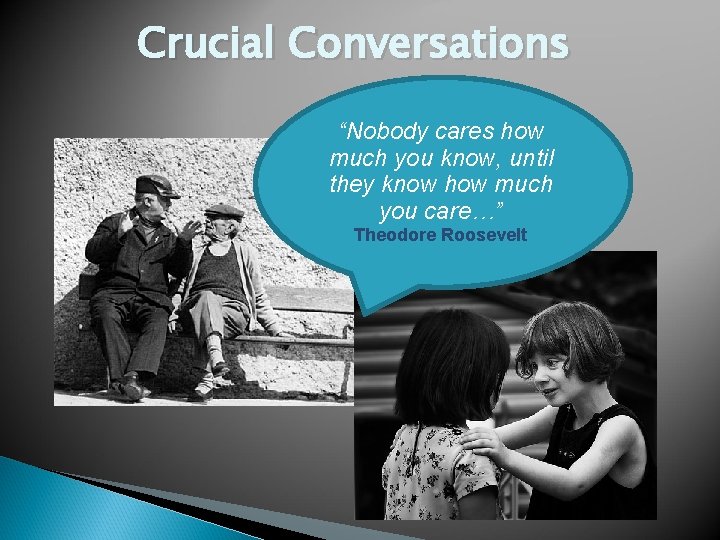 Crucial Conversations

“Nobody cares how much you know, until they know how much you care…”
Theodore Roosevelt